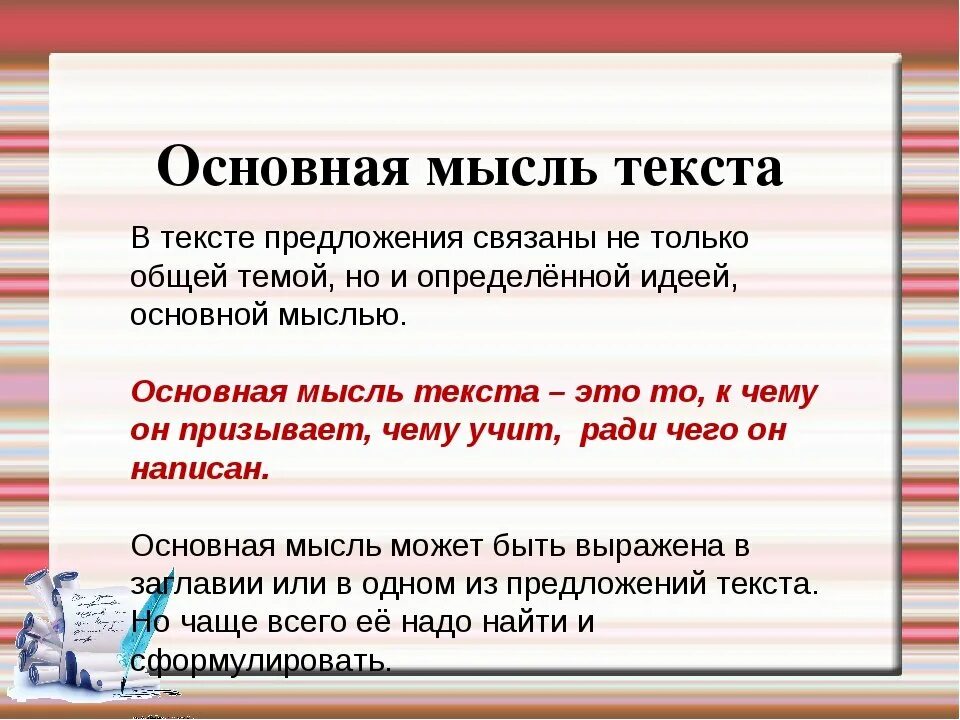 Основная мысль текста

В тексте предложения связаны не только общей темой, но и определённой идеей, основной мыслью.

Основная мысль текста – это то, к чему он призывает, чему учит, ради чего он написан.

Основная мысль может быть выражена в заглавии или в одном из предложений текста. Но чаще всего её надо найти и сформулировать.